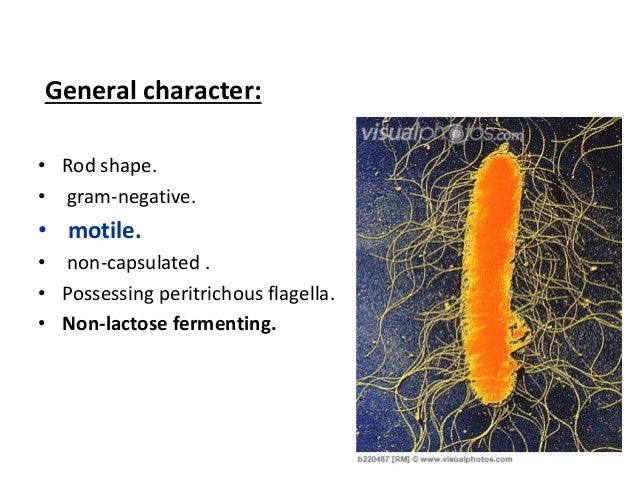 General character:

• Rod shape.
• gram-negative.
• motile.
• non-capsulated .
• Possessing peritrichous flagella.
• Non-lactose fermenting.

visualphotos.com

b220487 [RM] © www.visualphotos.com